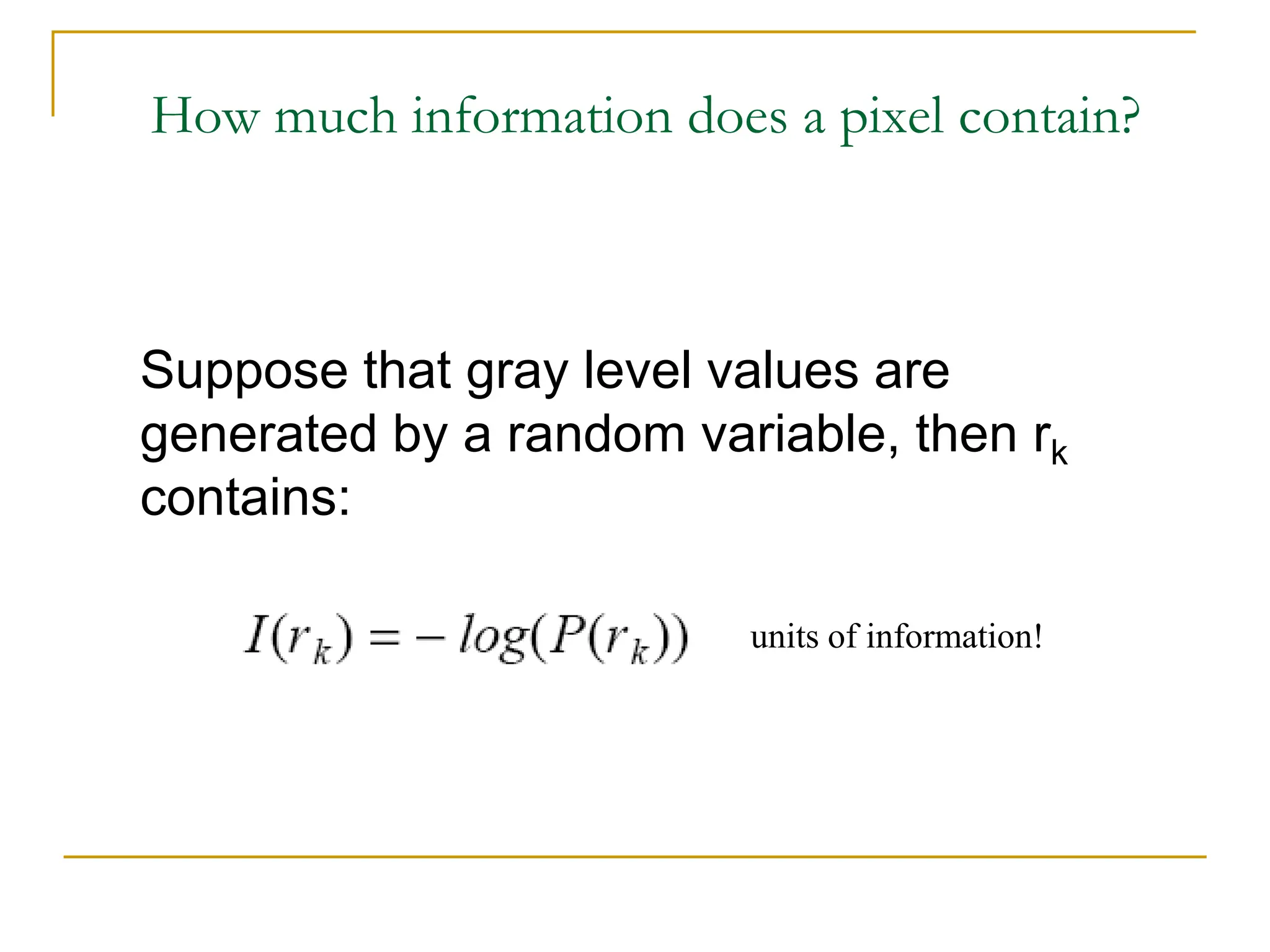 How much information does a pixel contain?

Suppose that gray level values are generated by a random variable, then $r_k$ contains:

$I(r_k) = -log(P(r_k))$ units of information!